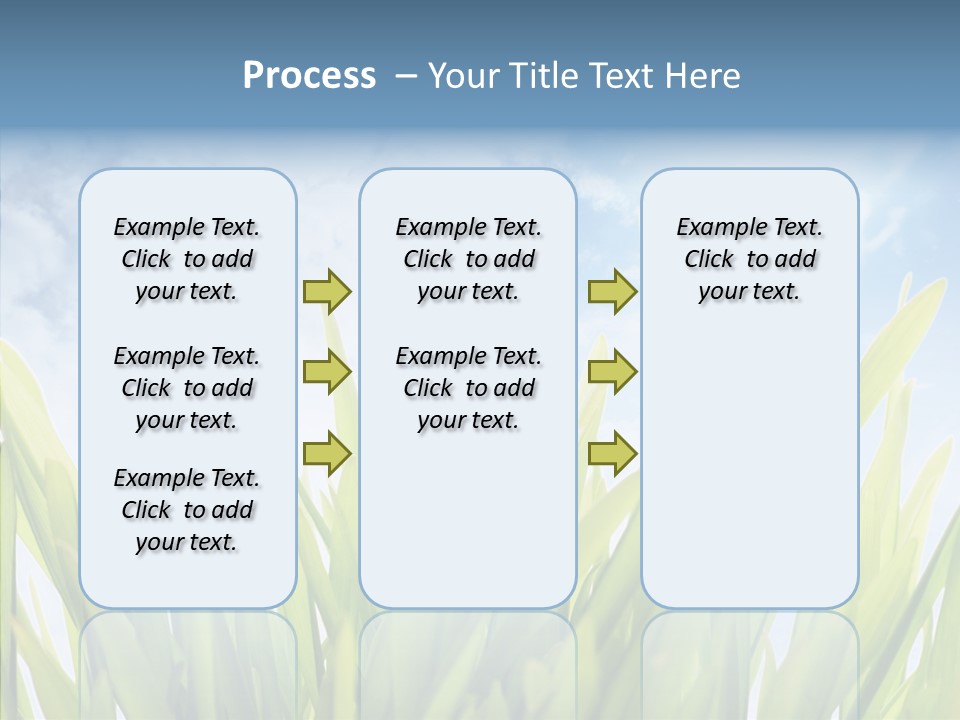 Process – Your Title Text Here

Example Text. Click to add your text.

Example Text. Click to add your text.

Example Text. Click to add your text.

Example Text. Click to add your text.

Example Text. Click to add your text.

Example Text. Click to add your text.